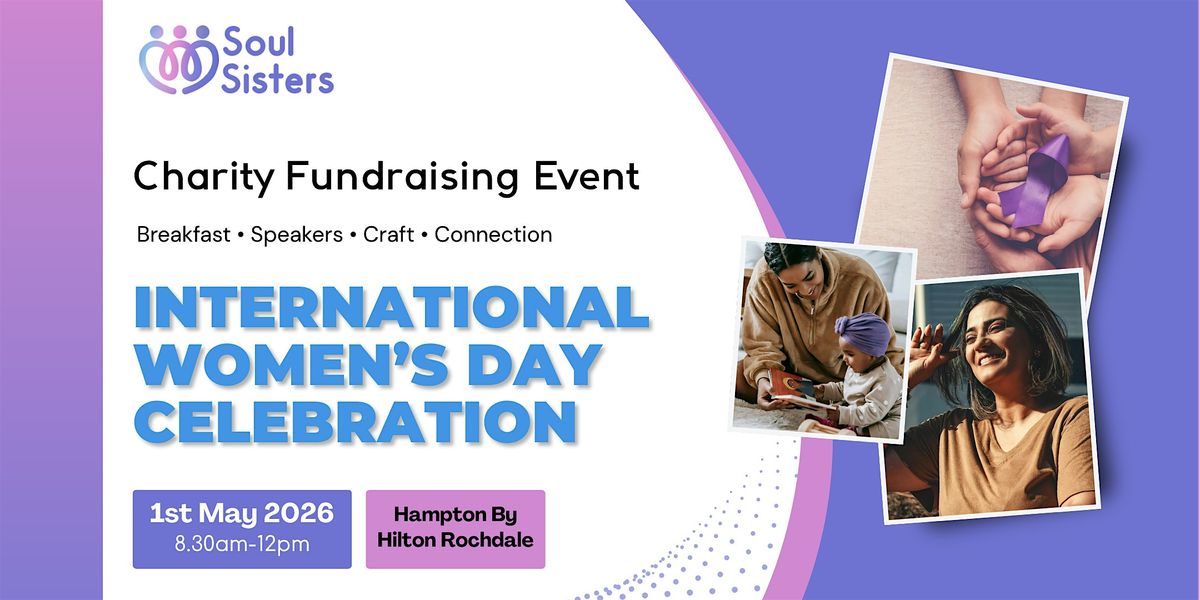 Soul Sisters

Charity Fundraising Event

Breakfast • Speakers • Craft • Connection

INTERNATIONAL WOMEN'S DAY CELEBRATION

1st May 2026
8.30am-12pm

Hampton By Hilton Rochdale